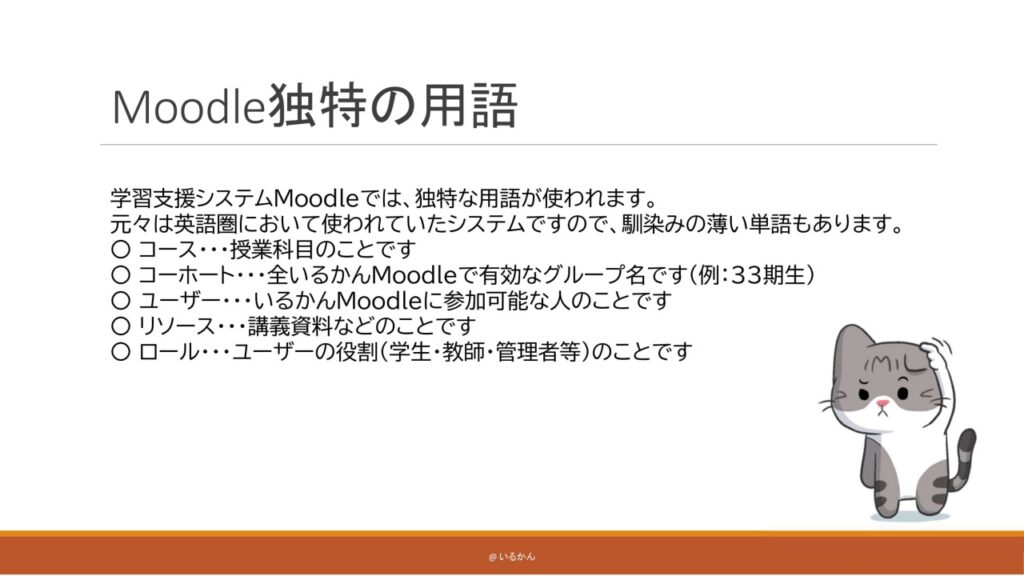 Moodle独特の用語

学習支援システムMoodleでは、独特な用語が使われます。
元々は英語圏において使われていたシステムですので、馴染みの薄い単語もあります。
○ コース・・・授業科目のことです
○ コーホート・・・全いるかんMoodleで有効なグループ名です（例：33期生）
○ ユーザー・・・いるかんMoodleに参加可能な人のことです
○ リソース・・・講義資料などのことです
○ ロール・・・ユーザーの役割（学生・教師・管理者等）のことです

@いるかん